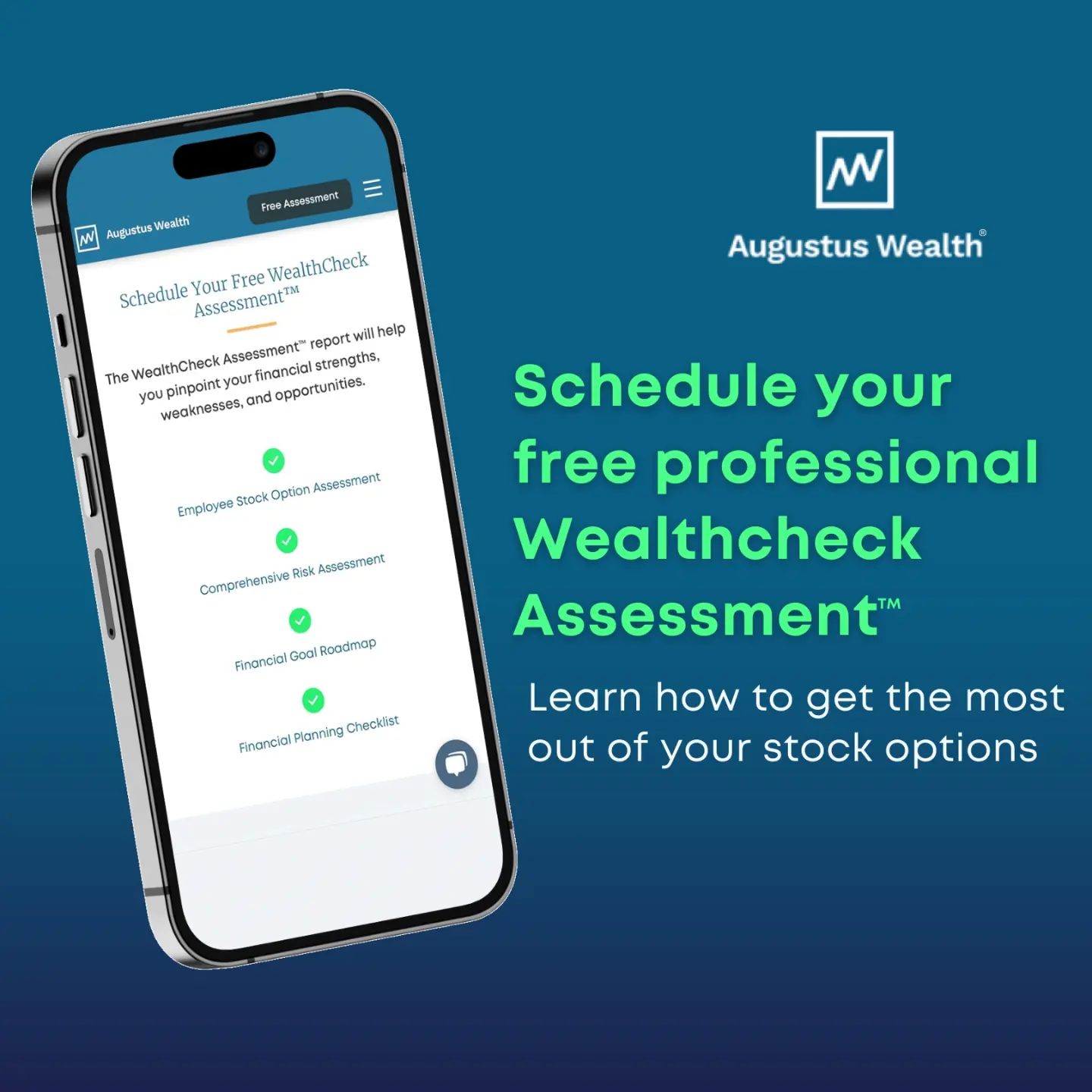 Augustus Wealth

Free Assessment

Schedule Your Free WealthCheck Assessment™

The WealthCheck Assessment™ report will help you pinpoint your financial strengths, weaknesses, and opportunities.

Employee Stock Option Assessment

Comprehensive Risk Assessment

Financial Goal Roadmap

Financial Planning Checklist

Augustus Wealth®

Schedule your free professional Wealthcheck Assessment™

Learn how to get the most out of your stock options